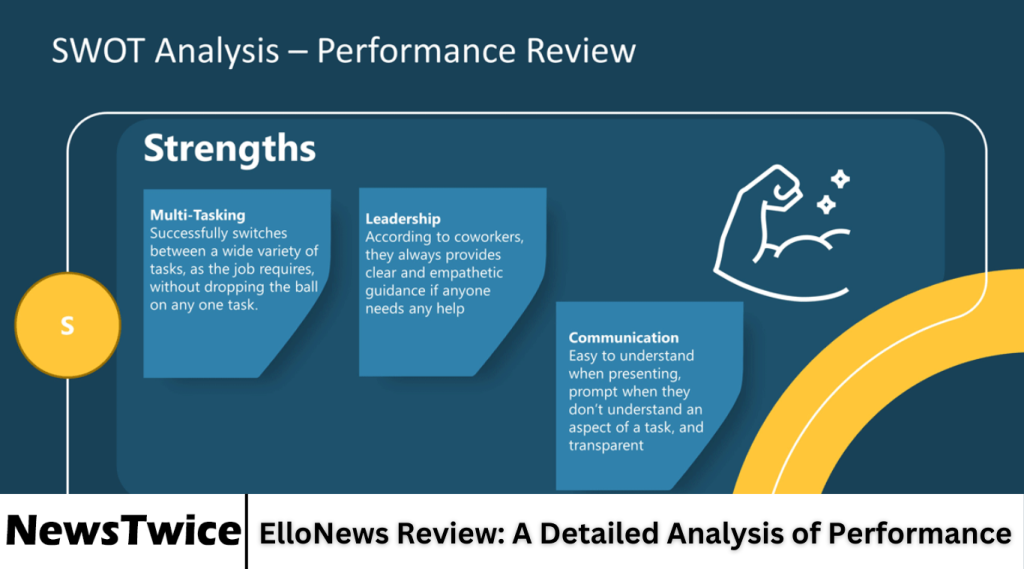 SWOT Analysis – Performance Review

Strengths

S

Multi-Tasking
Successfully switches between a wide variety of tasks, as the job requires, without dropping the ball on any one task.

Leadership
According to coworkers, they always provides clear and empathetic guidance if anyone needs any help

Communication
Easy to understand when presenting, prompt when they don't understand an aspect of a task, and transparent

NewsTwice

ElloNews Review: A Detailed Analysis of Performance